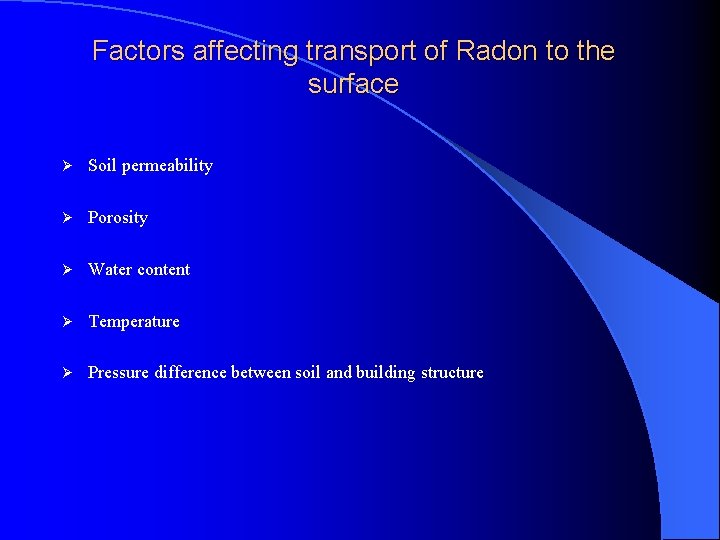 Factors affecting transport of Radon to the surface

➢ Soil permeability

➢ Porosity

➢ Water content

➢ Temperature

➢ Pressure difference between soil and building structure